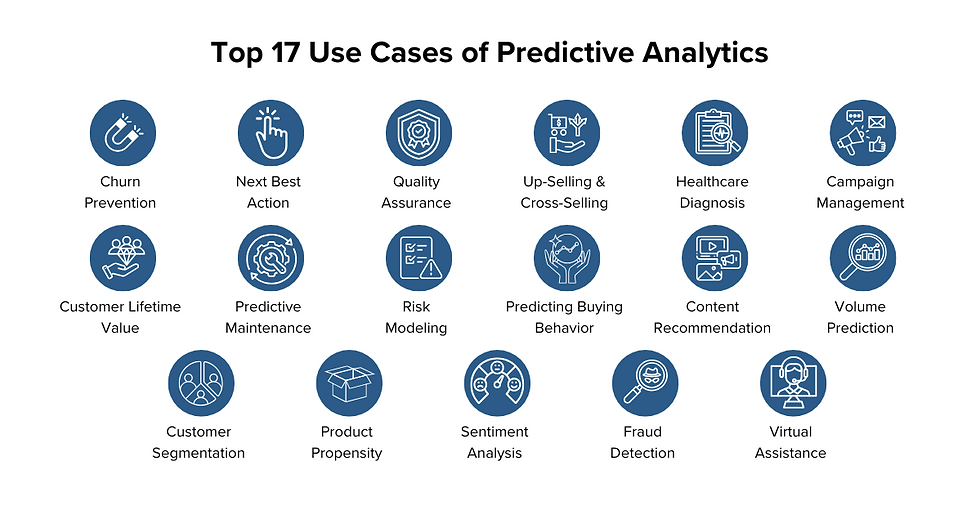 Top 17 Use Cases of Predictive Analytics

Churn Prevention

Next Best Action

Quality Assurance

Up-Selling & Cross-Selling

Healthcare Diagnosis

Campaign Management

Customer Lifetime Value

Predictive Maintenance

Risk Modeling

Predicting Buying Behavior

Content Recommendation

Volume Prediction

Customer Segmentation

Product Propensity

Sentiment Analysis

Fraud Detection

Virtual Assistance